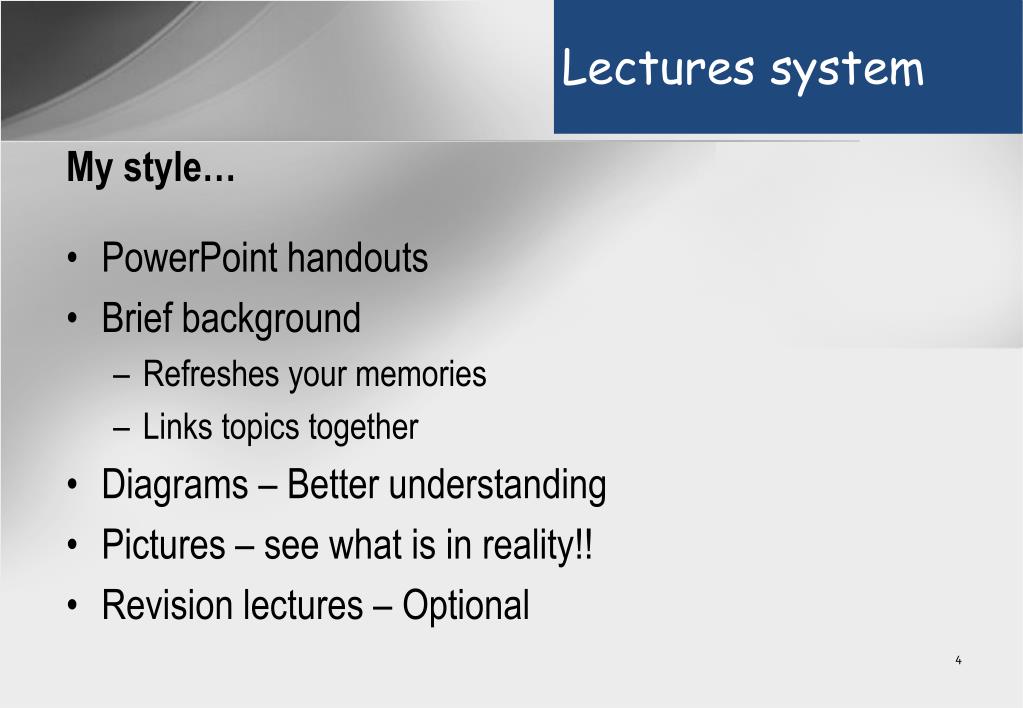 Lectures system

My style…

• PowerPoint handouts
• Brief background
– Refreshes your memories
– Links topics together
• Diagrams – Better understanding
• Pictures – see what is in reality!!
• Revision lectures – Optional

4